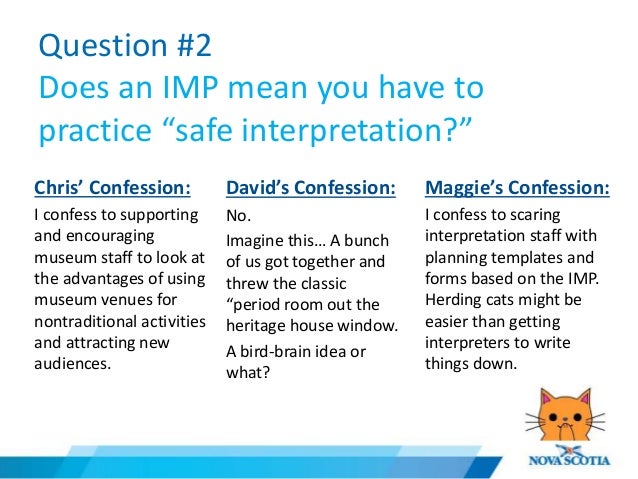 Question #2
Does an IMP mean you have to practice “safe interpretation?”

Chris’ Confession:
I confess to supporting and encouraging museum staff to look at the advantages of using museum venues for nontraditional activities and attracting new audiences.

David’s Confession:
No.
Imagine this… A bunch of us got together and threw the classic “period room out the heritage house window.
A bird-brain idea or what?

Maggie’s Confession:
I confess to scaring interpretation staff with planning templates and forms based on the IMP. Herding cats might be easier than getting interpreters to write things down.

NOVA SCOTIA